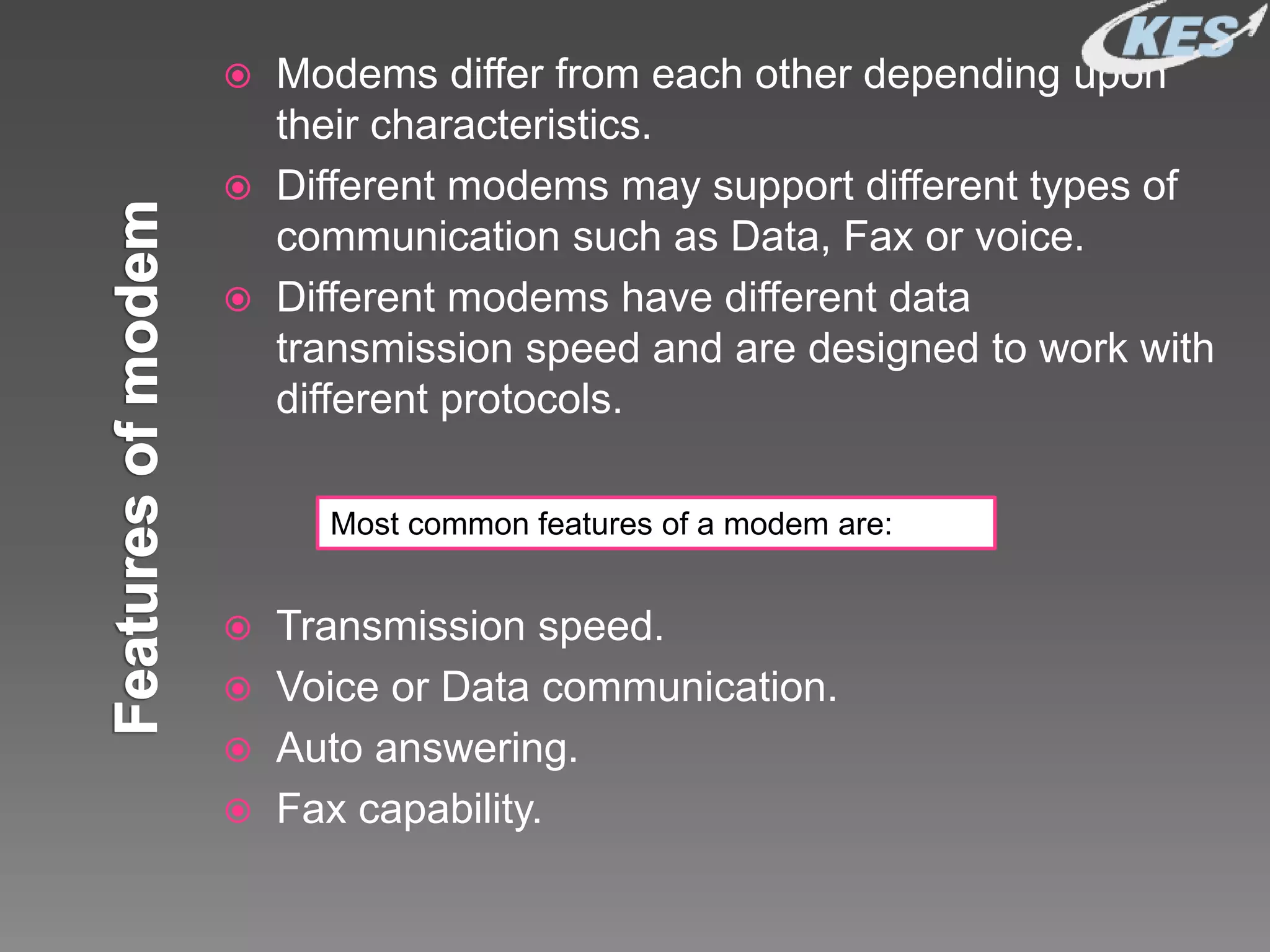 KES

Features of modem

Modems differ from each other depending upon their characteristics.

Different modems may support different types of communication such as Data, Fax or voice.

Different modems have different data transmission speed and are designed to work with different protocols.

Most common features of a modem are:

Transmission speed.

Voice or Data communication.

Auto answering.

Fax capability.